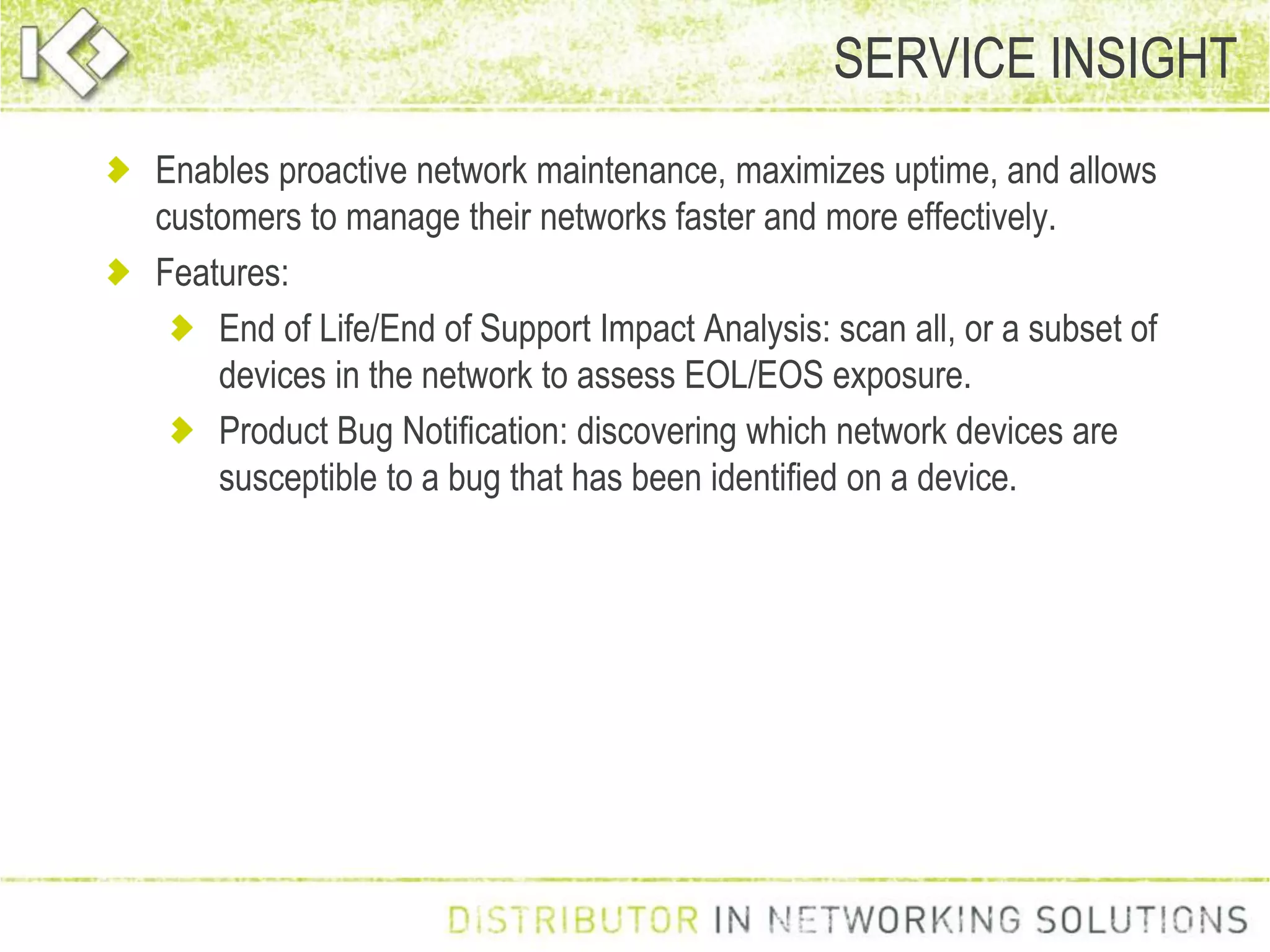 SERVICE INSIGHT

Enables proactive network maintenance, maximizes uptime, and allows customers to manage their networks faster and more effectively.

Features:

End of Life/End of Support Impact Analysis: scan all, or a subset of devices in the network to assess EOL/EOS exposure.

Product Bug Notification: discovering which network devices are susceptible to a bug that has been identified on a device.

DISTRIBUTOR IN NETWORKING SOLUTIONS